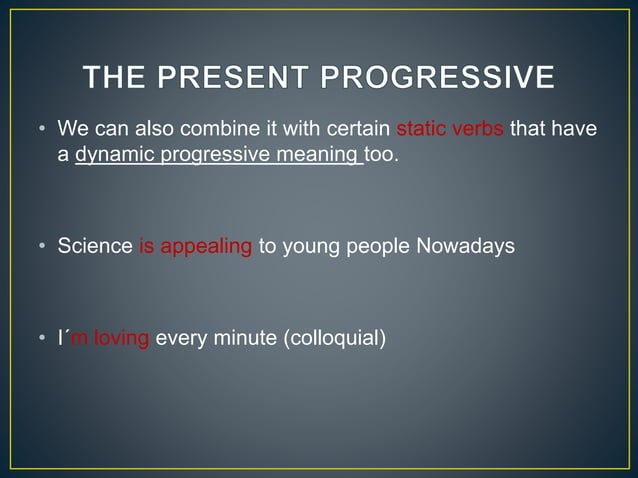 THE PRESENT PROGRESSIVE

• We can also combine it with certain static verbs that have a dynamic progressive meaning too.

• Science is appealing to young people Nowadays

• I´m loving every minute (colloquial)